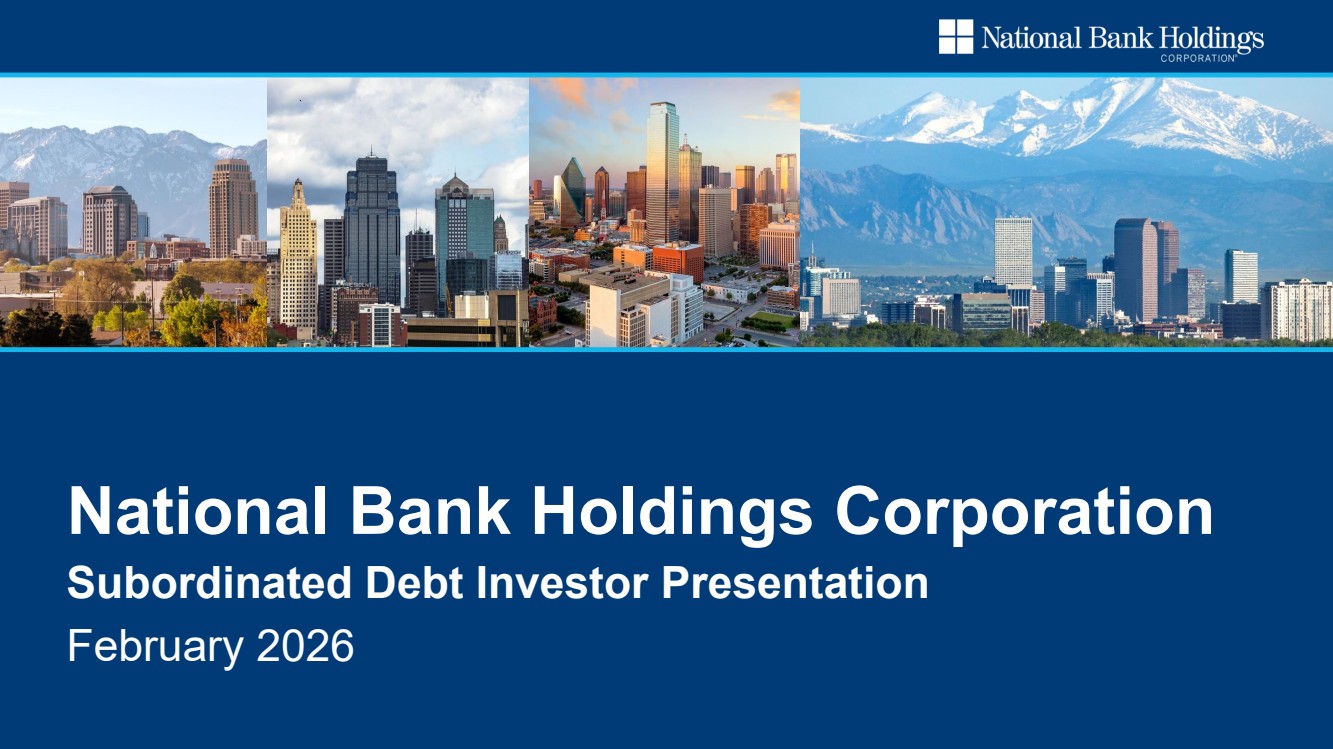 National Bank Holdings
CORPORATION

National Bank Holdings Corporation
Subordinated Debt Investor Presentation
February 2026